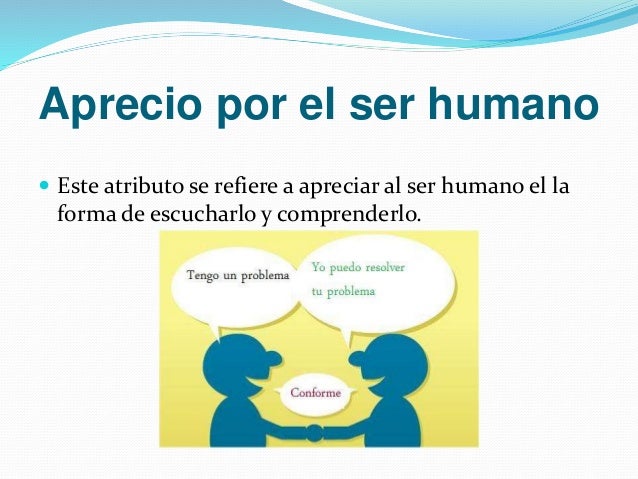 Aprecio por el ser humano

Este atributo se refiere a apreciar al ser humano el la forma de escucharlo y comprenderlo.

Tengo un problema

Yo puedo resolver tu problema

Conforme